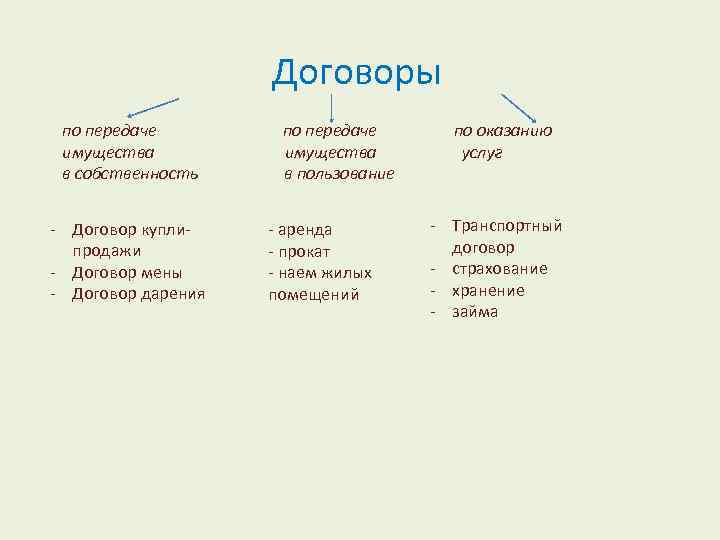 Договоры

по передаче имущества в собственность

- Договор купли-продажи
- Договор мены
- Договор дарения

по передаче имущества в пользование

- аренда
- прокат
- наем жилых помещений

по оказанию услуг

- Транспортный договор
- страхование
- хранение
- займа